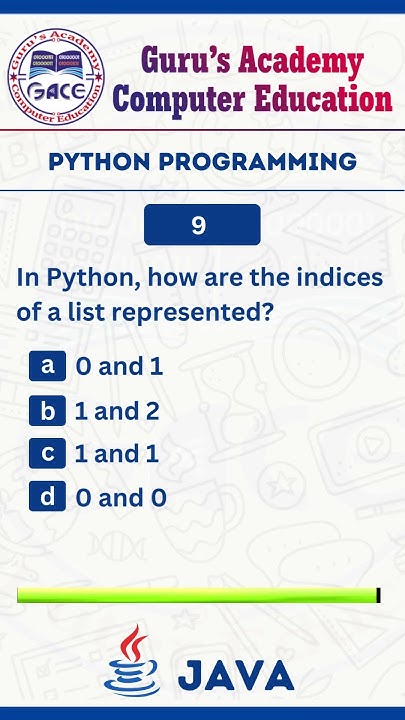 Guru's Academy GACE Computer Education

Guru's Academy
Computer Education

PYTHON PROGRAMMING

9

In Python, how are the indices of a list represented?

a 0 and 1

b 1 and 2

c 1 and 1

d 0 and 0

JAVA